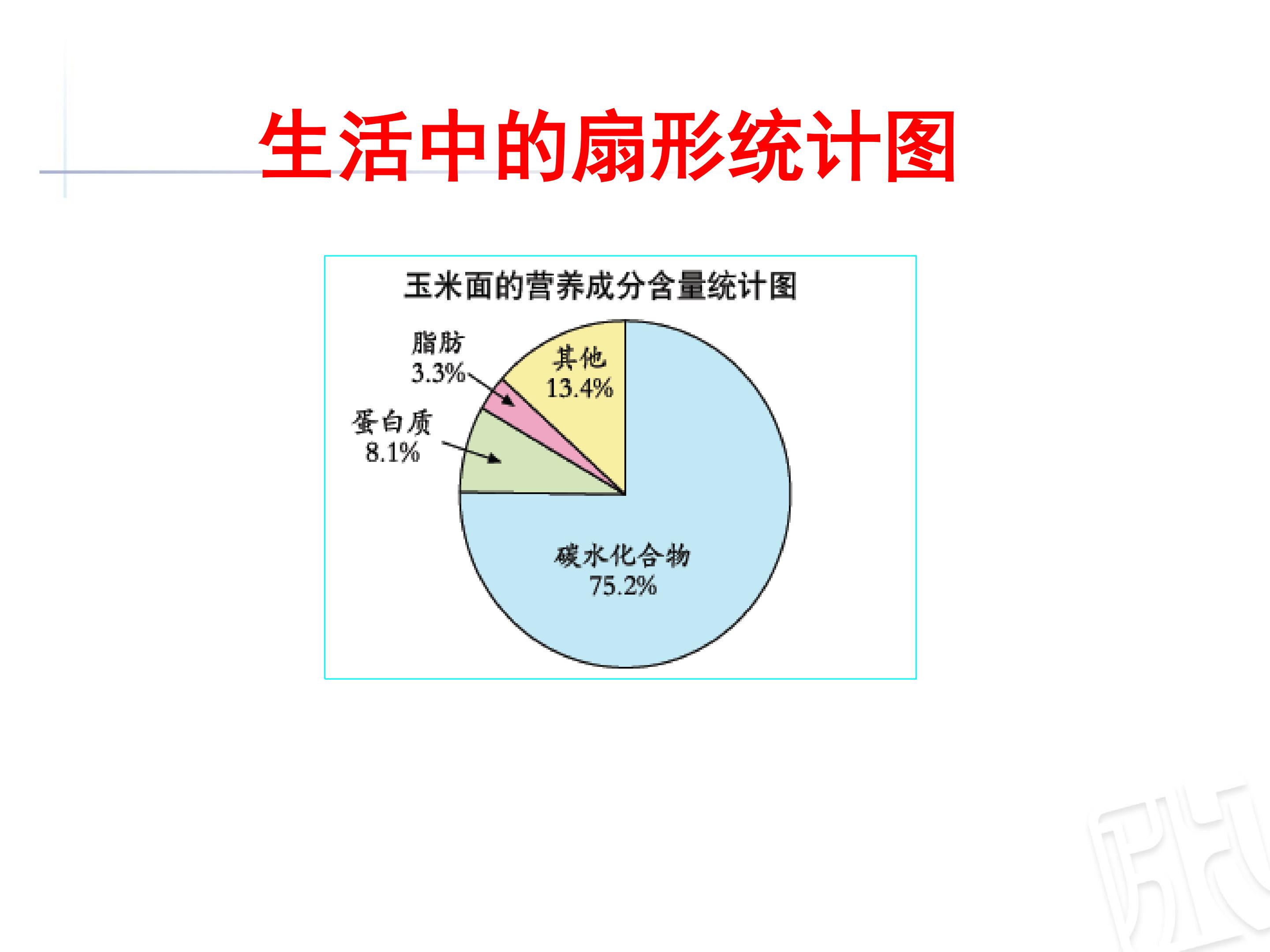 生活中的扇形统计图

玉米面的营养成分含量统计图

脂肪
3.3%

其他
13.4%

蛋白质
8.1%

碳水化合物
75.2%